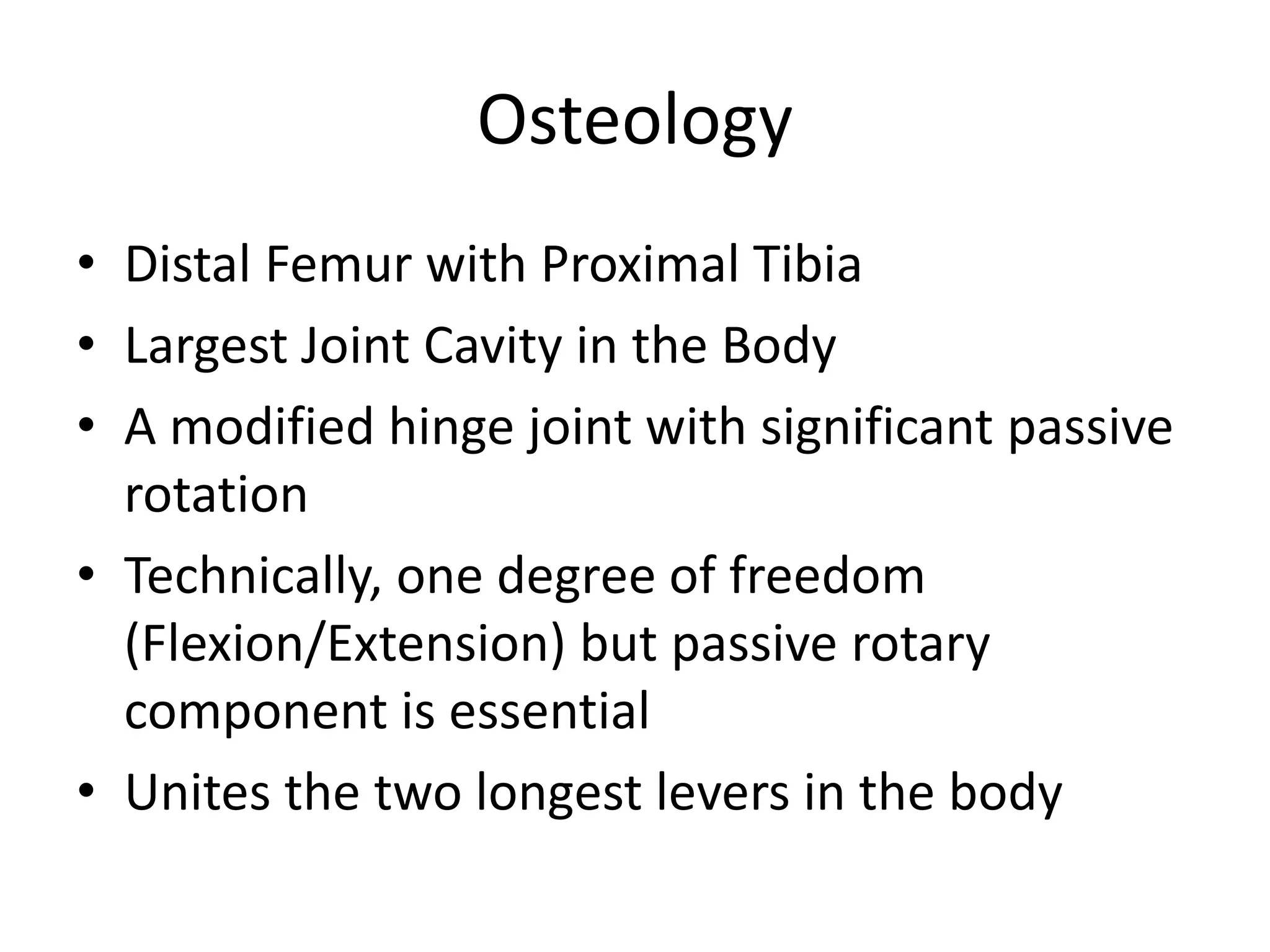 Osteology

• Distal Femur with Proximal Tibia
• Largest Joint Cavity in the Body
• A modified hinge joint with significant passive rotation
• Technically, one degree of freedom (Flexion/Extension) but passive rotary component is essential
• Unites the two longest levers in the body